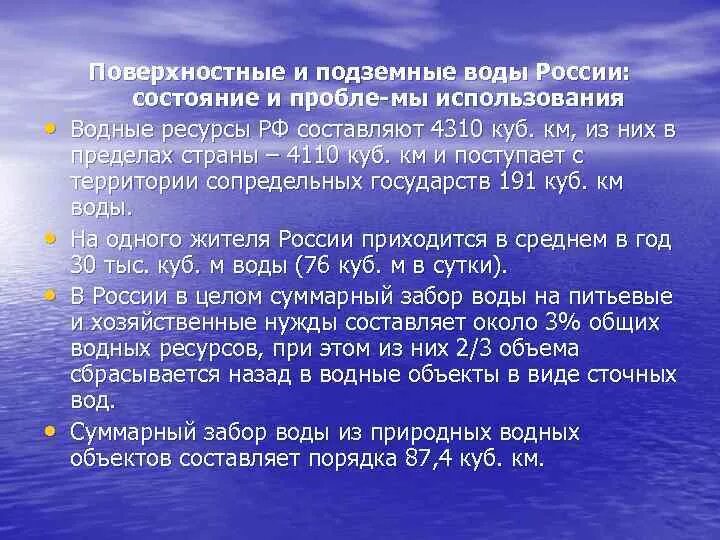 Поверхностные и подземные воды России: состояние и пробле-мы использования

• Водные ресурсы РФ составляют 4310 куб. км, из них в пределах страны – 4110 куб. км и поступает с территории сопредельных государств 191 куб. км воды.

• На одного жителя России приходится в среднем в год 30 тыс. куб. м воды (76 куб. м в сутки).

• В России в целом суммарный забор воды на питьевые и хозяйственные нужды составляет около 3% общих водных ресурсов, при этом из них 2/3 объема сбрасывается назад в водные объекты в виде сточных вод.

• Суммарный забор воды из природных водных объектов составляет порядка 87,4 куб. км.